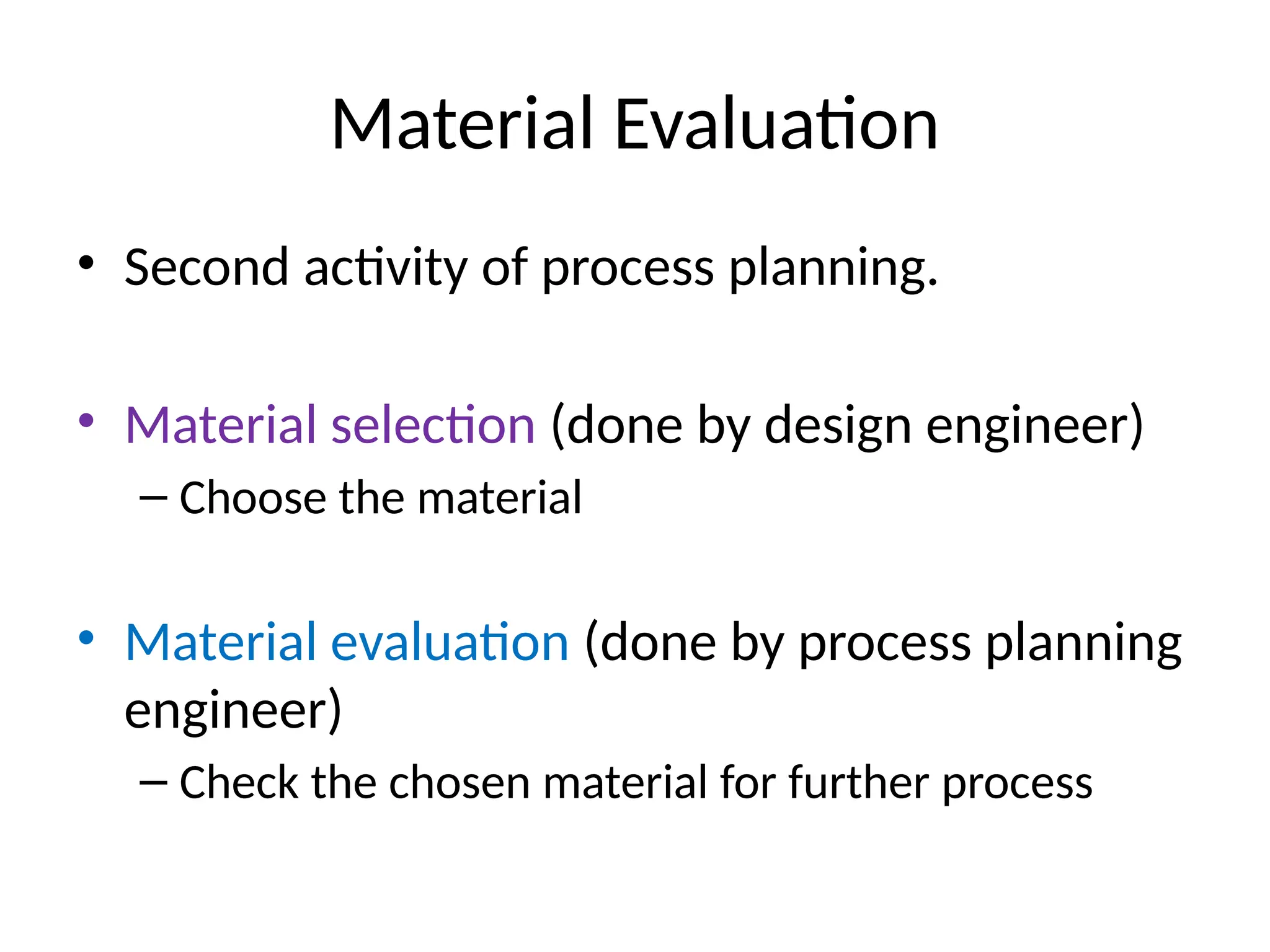 Material Evaluation

• Second activity of process planning.

• Material selection (done by design engineer)
– Choose the material

• Material evaluation (done by process planning engineer)
– Check the chosen material for further process